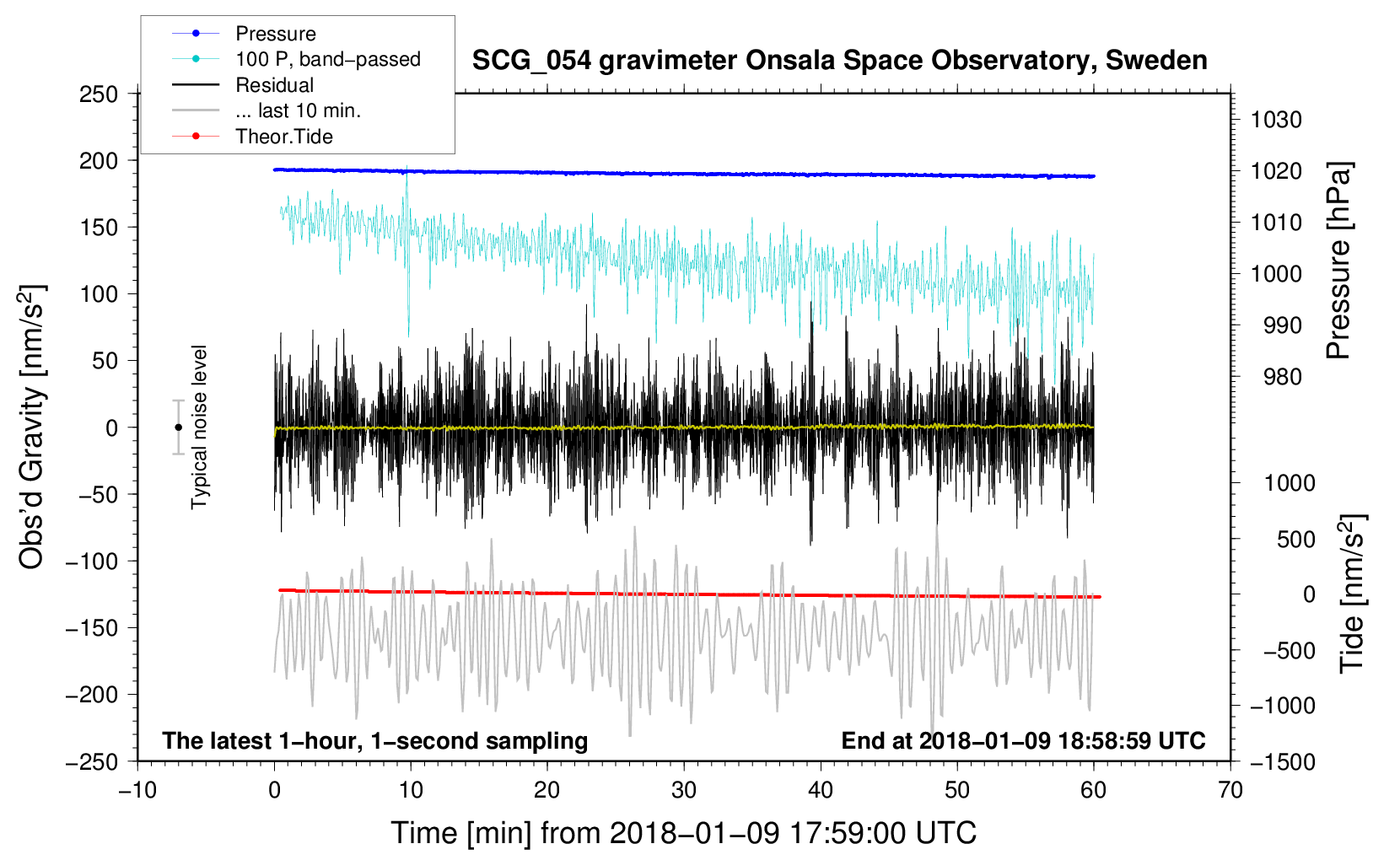 Pressure
100 P, band−passed
Residual
... last 10 min.
Theor.Tide

SCG_054 gravimeter Onsala Space Observatory, Sweden

250
200
150
100
50
0
−50
−100
−150
−200
−250

Obs'd Gravity [nm/s$^2$]

Typical noise level

1030
1020
1010
1000
990
980

Pressure [hPa]

1000
500
0
−500
−1000
−1500

Tide [nm/s$^2$]

The latest 1−hour, 1−second sampling

End at 2018−01−09 18:58:59 UTC

−10
0
10
20
30
40
50
60
70

Time [min] from 2018−01−09 17:59:00 UTC